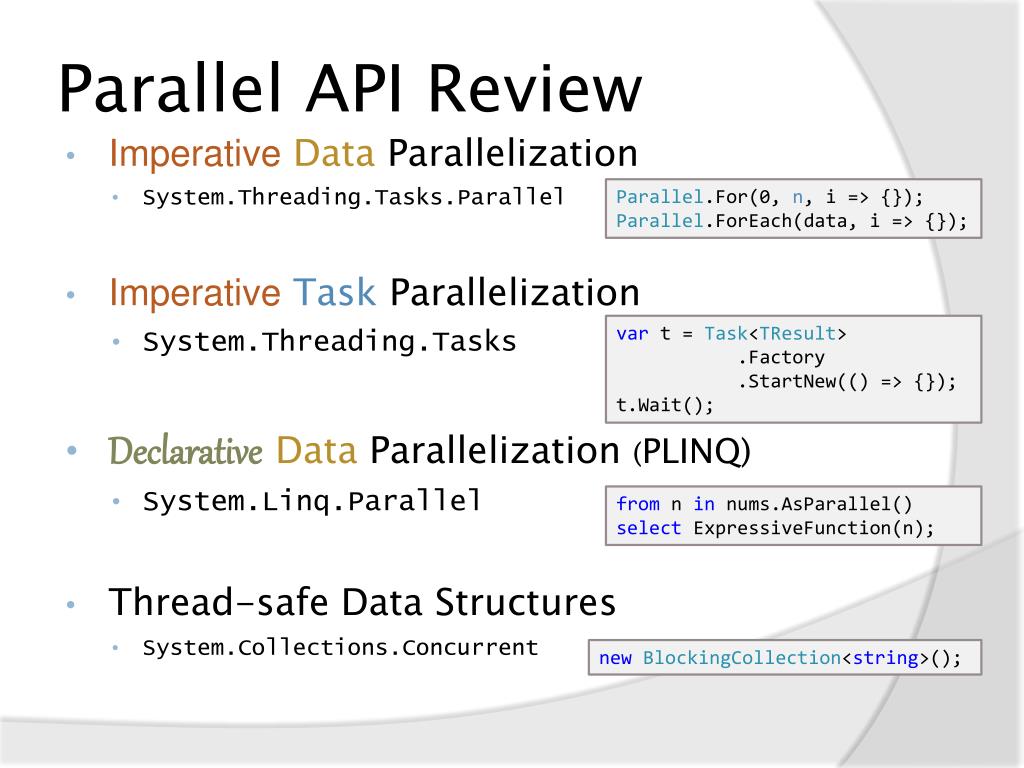 Parallel API Review

• Imperative Data Parallelization
  • System.Threading.Tasks.Parallel

Parallel.For(0, n, i => {});
Parallel.ForEach(data, i => {});

• Imperative Task Parallelization
  • System.Threading.Tasks

var t = Task<TResult>
            .Factory
            .StartNew(() => {});
t.Wait();

• Declarative Data Parallelization (PLINQ)
  • System.Linq.Parallel

from n in nums.AsParallel()
select ExpressiveFunction(n);

• Thread-safe Data Structures
  • System.Collections.Concurrent

new BlockingCollection<string>();